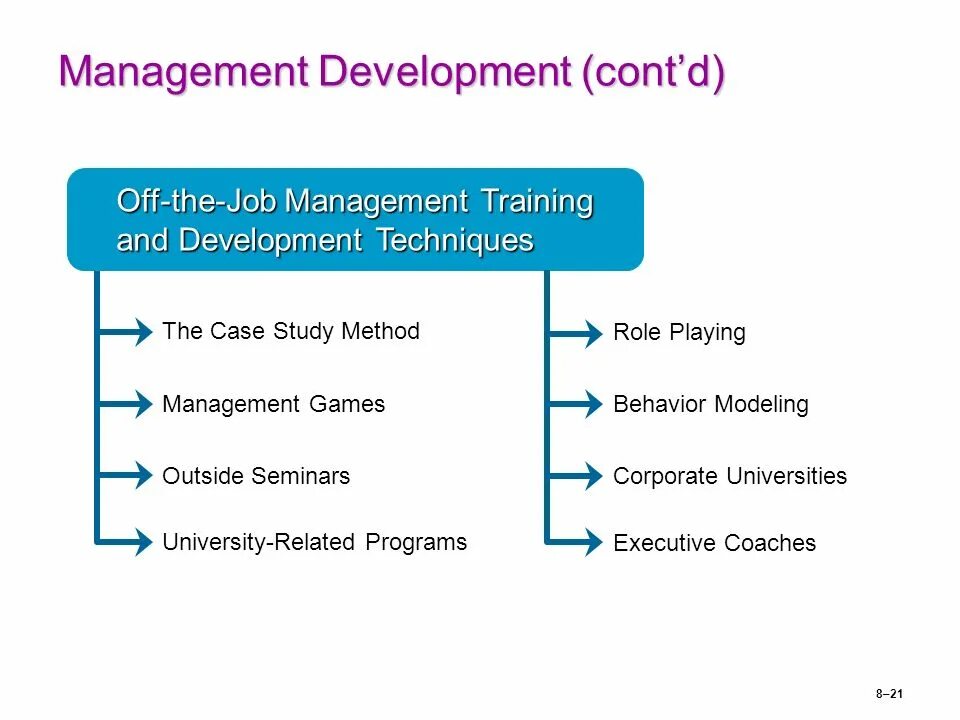 Management Development (cont'd)

Off-the-Job Management Training and Development Techniques

The Case Study Method

Management Games

Outside Seminars

University-Related Programs

Role Playing

Behavior Modeling

Corporate Universities

Executive Coaches

8–21